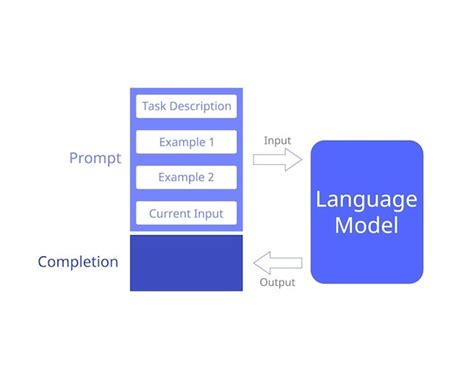 Prompt

Task Description

Example 1

Example 2

Current Input

Completion

Input

Output

Language Model